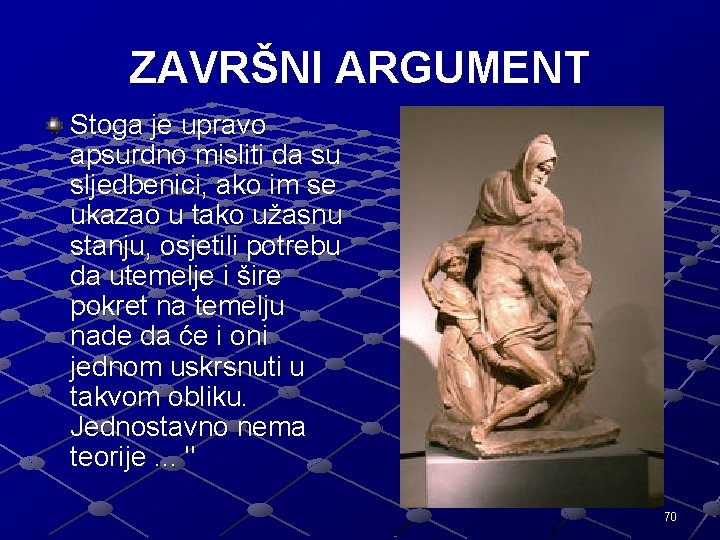 ZAVRŠNI ARGUMENT

Stoga je upravo apsurdno misliti da su sljedbenici, ako im se ukazao u tako užasnu stanju, osjetili potrebu da utemelje i šire pokret na temelju nade da će i oni jednom uskrsnuti u takvom obliku. Jednostavno nema teorije ... "

70